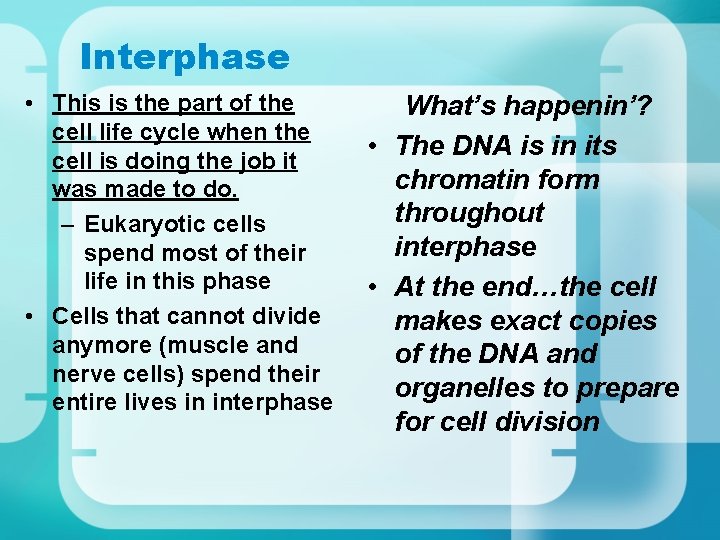 Interphase

• This is the part of the cell life cycle when the cell is doing the job it was made to do.
– Eukaryotic cells spend most of their life in this phase
• Cells that cannot divide anymore (muscle and nerve cells) spend their entire lives in interphase

What's happenin'?
• The DNA is in its chromatin form throughout interphase
• At the end…the cell makes exact copies of the DNA and organelles to prepare for cell division